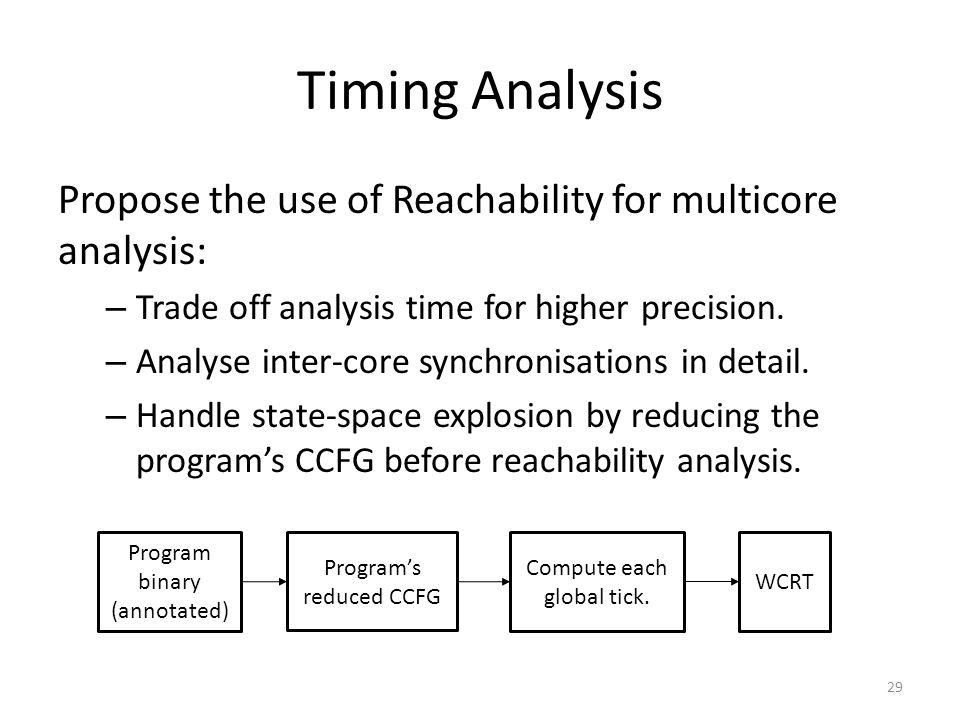 Timing Analysis

Propose the use of Reachability for multicore analysis:

– Trade off analysis time for higher precision.

– Analyse inter-core synchronisations in detail.

– Handle state-space explosion by reducing the program’s CCFG before reachability analysis.

Program binary (annotated)

Program’s reduced CCFG

Compute each global tick.

WCRT

29